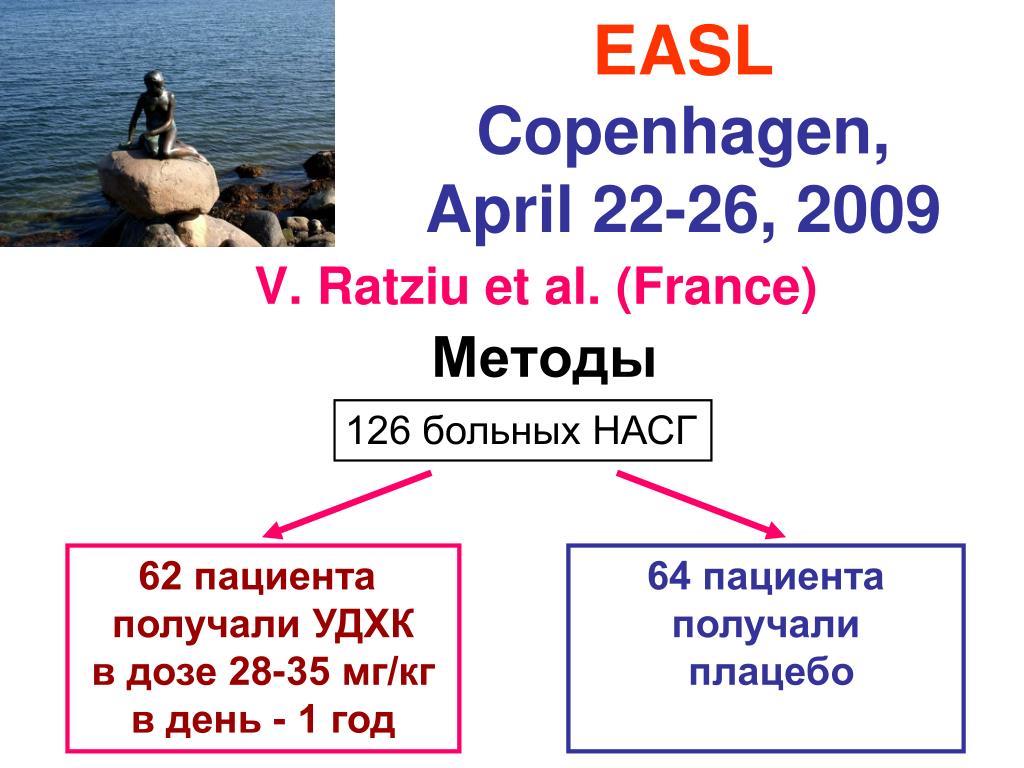 EASL
Copenhagen,
April 22-26, 2009

V. Ratziu et al. (France)

Методы

126 больных НАСГ

62 пациента получали УДХК в дозе 28-35 мг/кг в день - 1 год

64 пациента получали плацебо